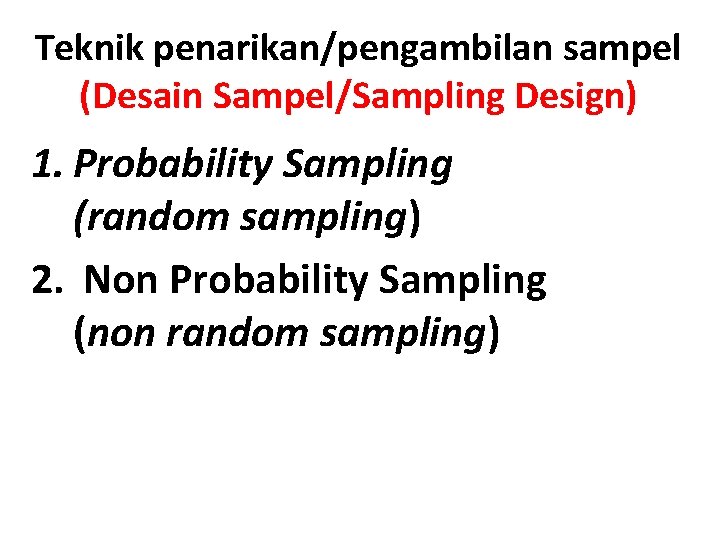 Teknik penarikan/pengambilan sampel
(Desain Sampel/Sampling Design)

1. Probability Sampling (random sampling)
2. Non Probability Sampling (non random sampling)